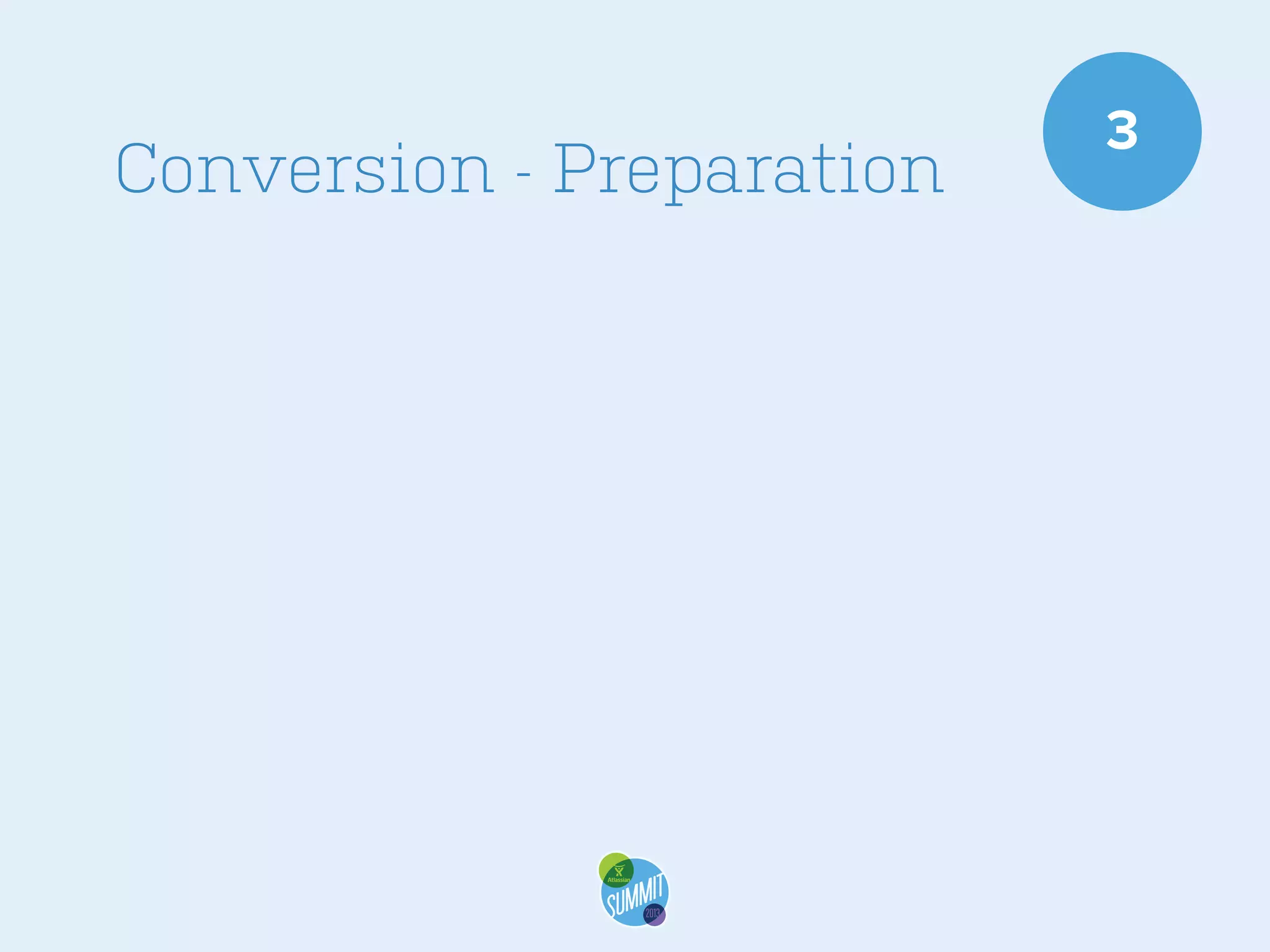 Conversion - Preparation

3

Atlassian
SUMMIT
2013